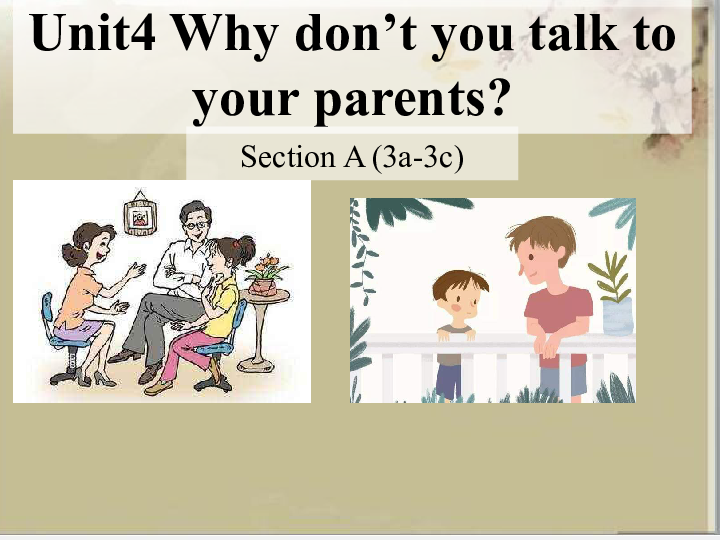 Unit4 Why don’t you talk to your parents?

Section A (3a-3c)